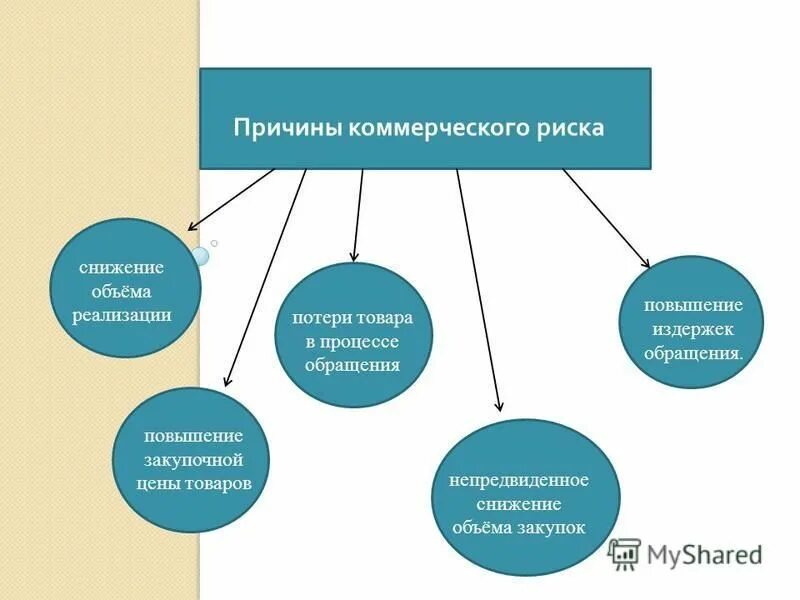 Причины коммерческого риска

снижение объёма реализации

повышение закупочной цены товаров

потери товара в процессе обращения

непредвиденное снижение объёма закупок

повышение издержек обращения.

MyShared